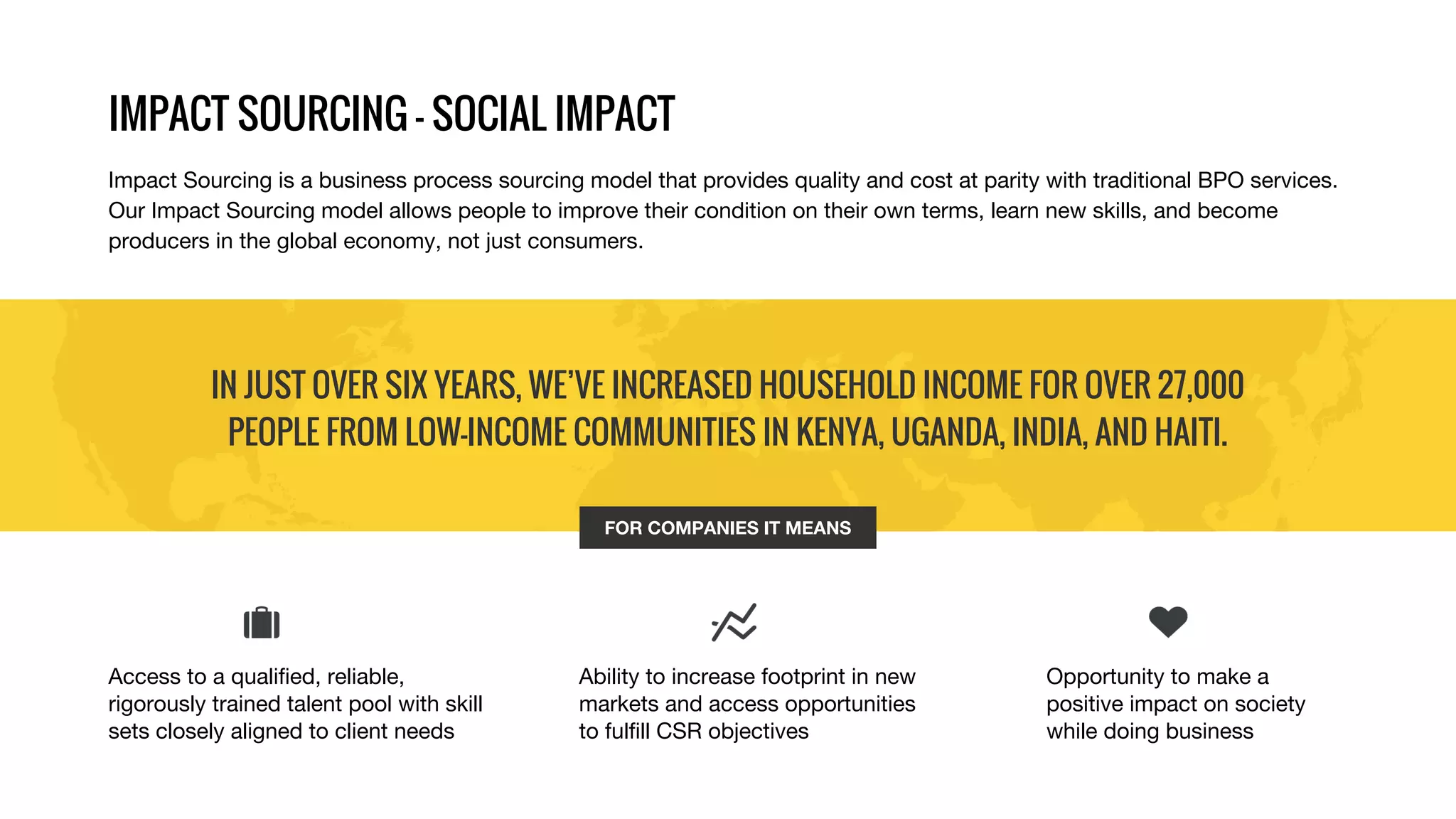 IMPACT SOURCING - SOCIAL IMPACT

Impact Sourcing is a business process sourcing model that provides quality and cost at parity with traditional BPO services. Our Impact Sourcing model allows people to improve their condition on their own terms, learn new skills, and become producers in the global economy, not just consumers.

IN JUST OVER SIX YEARS, WE'VE INCREASED HOUSEHOLD INCOME FOR OVER 27,000 PEOPLE FROM LOW-INCOME COMMUNITIES IN KENYA, UGANDA, INDIA, AND HAITI.

FOR COMPANIES IT MEANS

Access to a qualified, reliable, rigorously trained talent pool with skill sets closely aligned to client needs

Ability to increase footprint in new markets and access opportunities to fulfill CSR objectives

Opportunity to make a positive impact on society while doing business